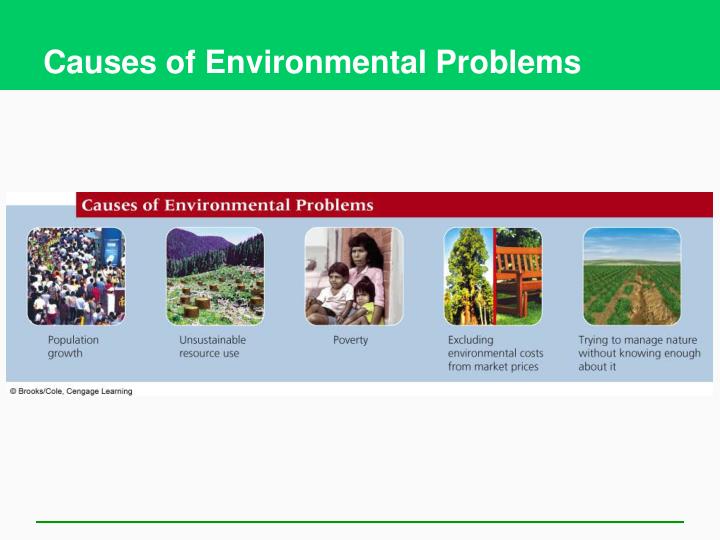 Causes of Environmental Problems

Causes of Environmental Problems

Population growth

Unsustainable resource use

Poverty

Excluding environmental costs from market prices

Trying to manage nature without knowing enough about it

© Brooks/Cole, Cengage Learning